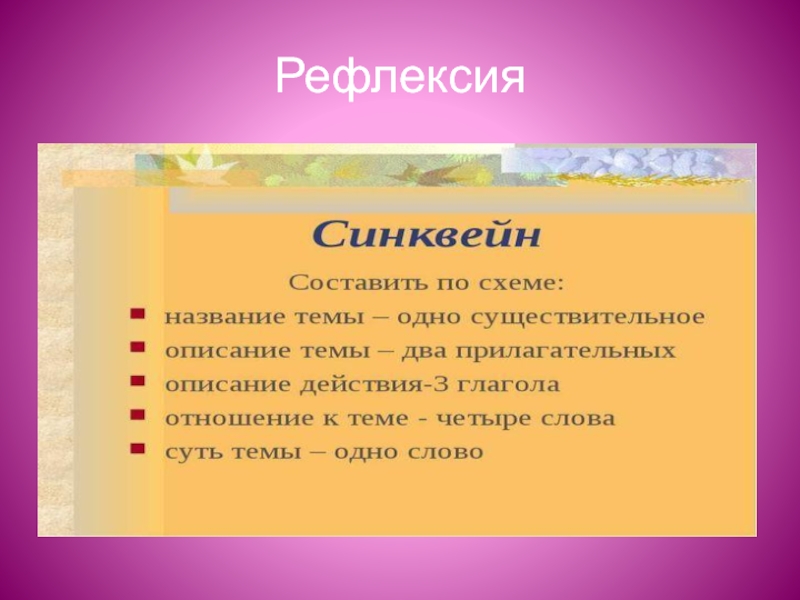 Рефлексия

Синквейн

Составить по схеме:

- название темы – одно существительное
- описание темы – два прилагательных
- описание действия-3 глагола
- отношение к теме - четыре слова
- суть темы – одно слово